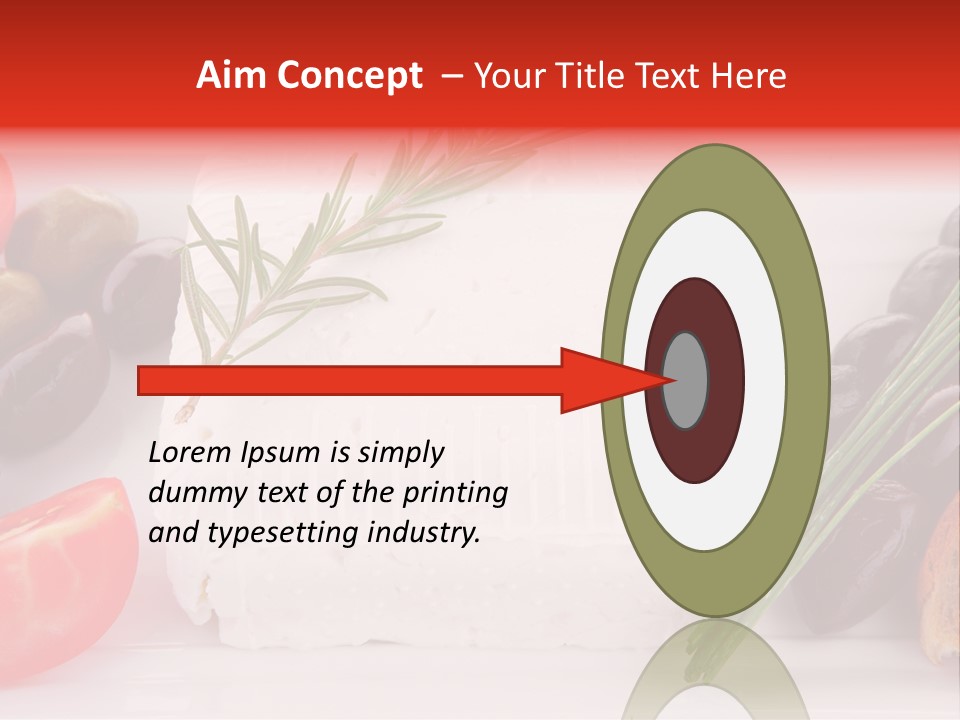 Aim Concept – Your Title Text Here

Lorem Ipsum is simply dummy text of the printing and typesetting industry.